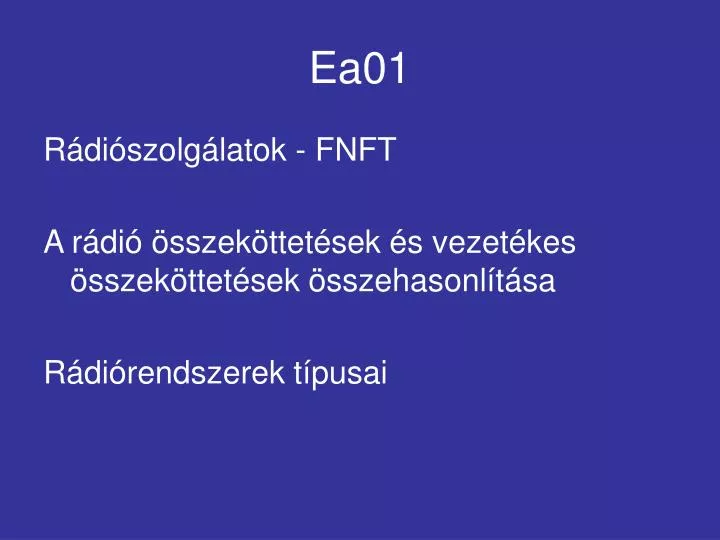 Ea01

Rádiószolgálatok - FNFT

A rádió összeköttetések és vezetékes összeköttetések összehasonlítása

Rádiórendszerek típusai